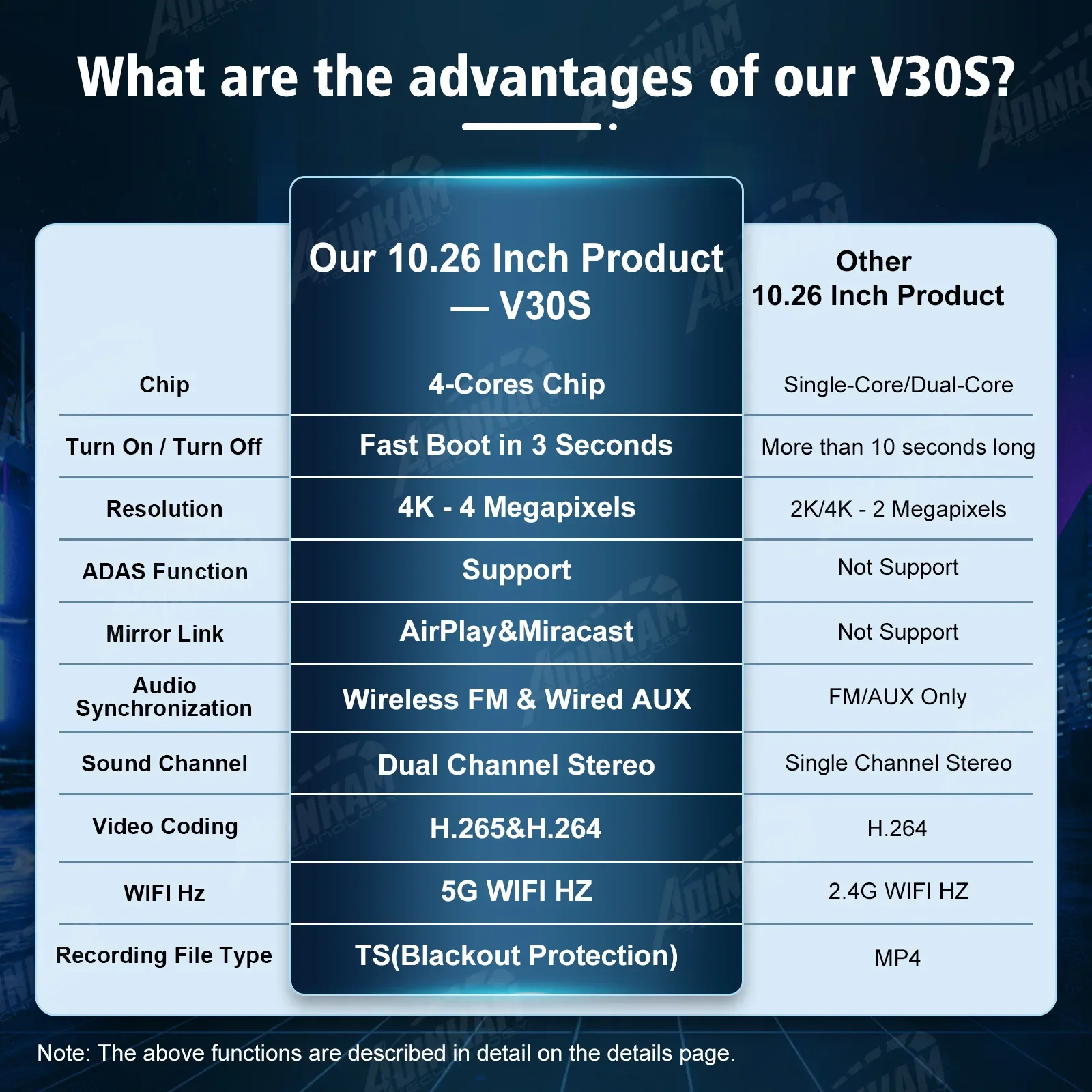 What are the advantages of our V30S?

| | Our 10.26 Inch Product — V30S | Other 10.26 Inch Product |
|---|---|---|
| Chip | 4-Cores Chip | Single-Core/Dual-Core |
| Turn On / Turn Off | Fast Boot in 3 Seconds | More than 10 seconds long |
| Resolution | 4K - 4 Megapixels | 2K/4K - 2 Megapixels |
| ADAS Function | Support | Not Support |
| Mirror Link | AirPlay&Miracast | Not Support |
| Audio Synchronization | Wireless FM & Wired AUX | FM/AUX Only |
| Sound Channel | Dual Channel Stereo | Single Channel Stereo |
| Video Coding | H.265&H.264 | H.264 |
| WIFI Hz | 5G WIFI HZ | 2.4G WIFI HZ |
| Recording File Type | TS(Blackout Protection) | MP4 |

Note: The above functions are described in detail on the details page.